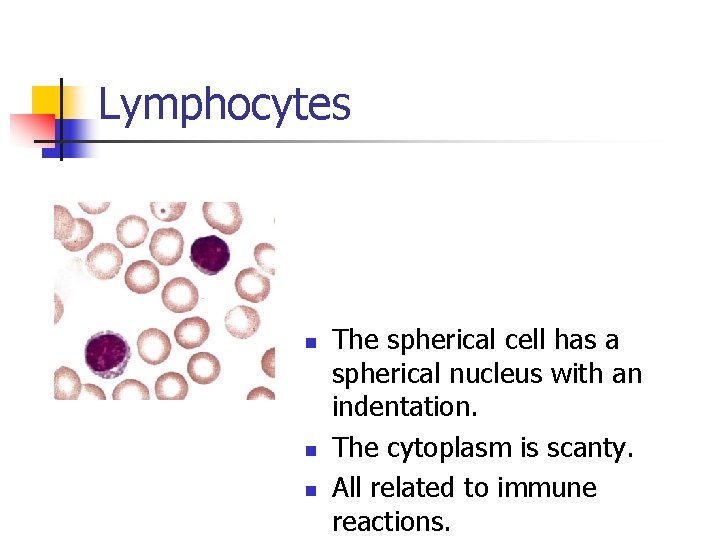 Lymphocytes

- The spherical cell has a spherical nucleus with an indentation.
- The cytoplasm is scanty.
- All related to immune reactions.